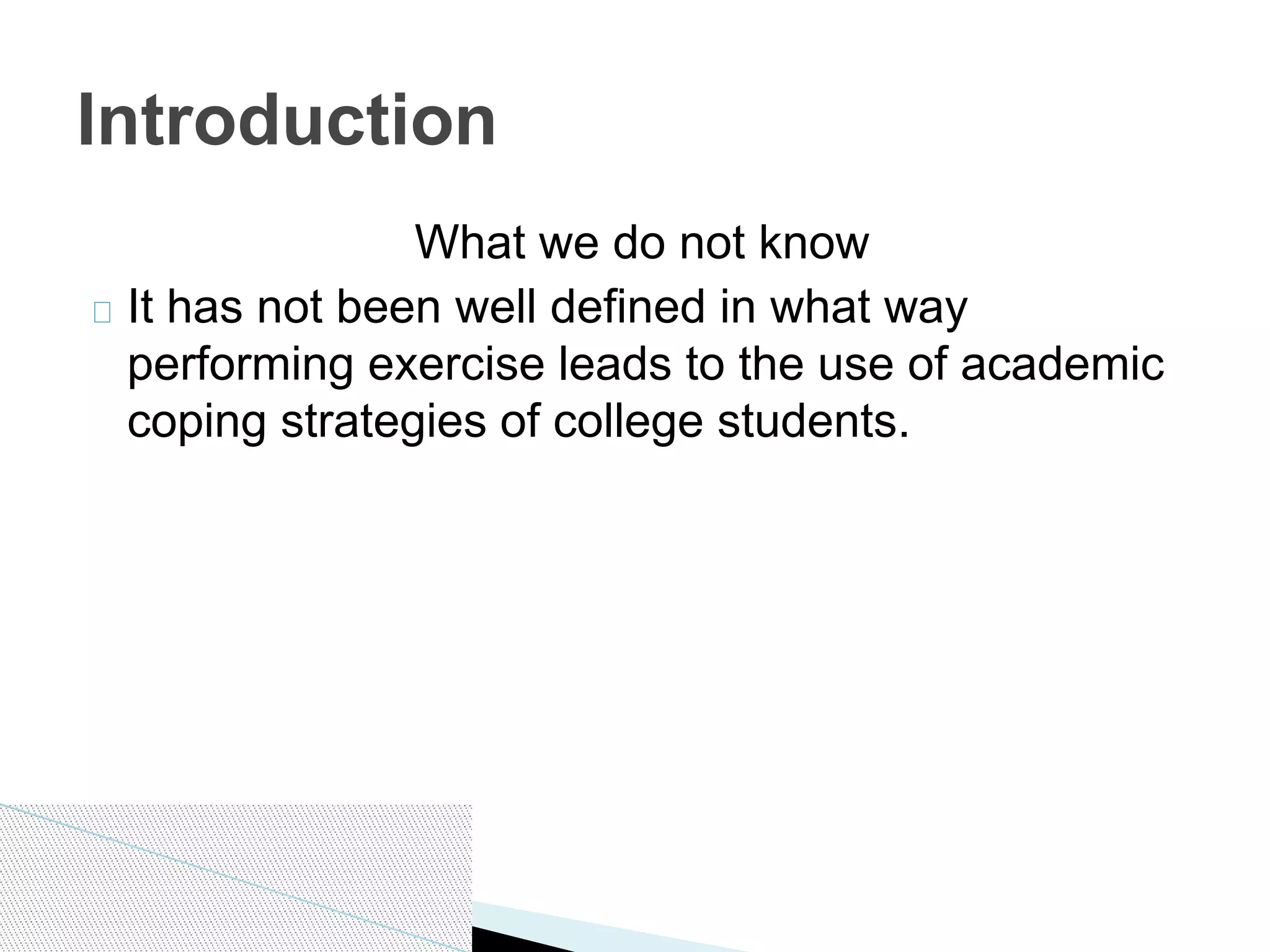 Introduction

What we do not know

It has not been well defined in what way performing exercise leads to the use of academic coping strategies of college students.